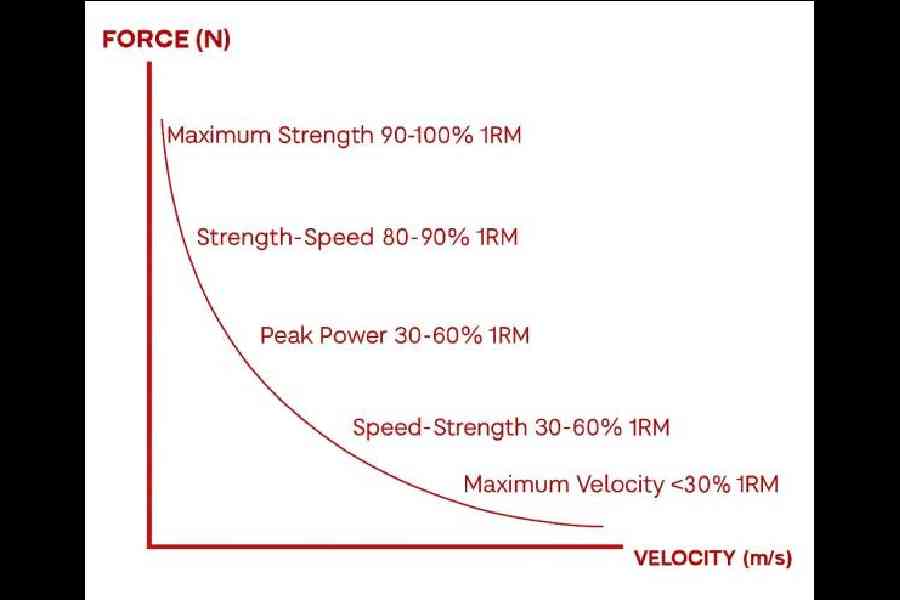 FORCE (N)

Maximum Strength 90-100% 1RM

Strength-Speed 80-90% 1RM

Peak Power 30-60% 1RM

Speed-Strength 30-60% 1RM

Maximum Velocity <30% 1RM

VELOCITY (m/s)